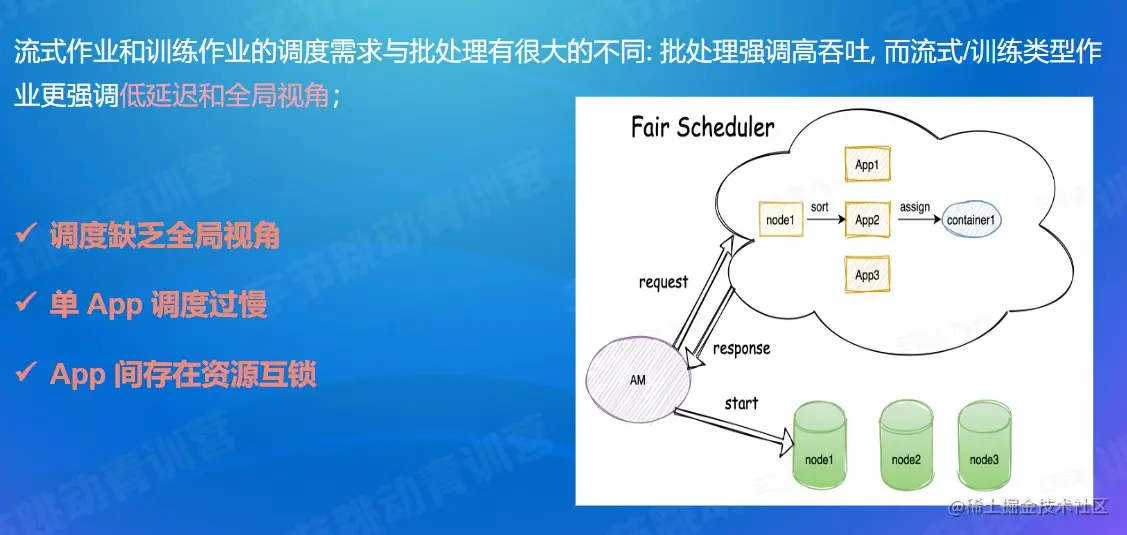 流式作业和训练作业的调度需求与批处理有很大的不同: 批处理强调高吞吐, 而流式/训练类型作业更强调低延迟和全局视角;

✓ 调度缺乏全局视角

✓ 单 App 调度过慢

✓ App 间存在资源互锁

Fair Scheduler

App1

node1

sort

App2

assign

container1

App3

request

response

AM

start

node1

node2

node3

@稀土掘金技术社区